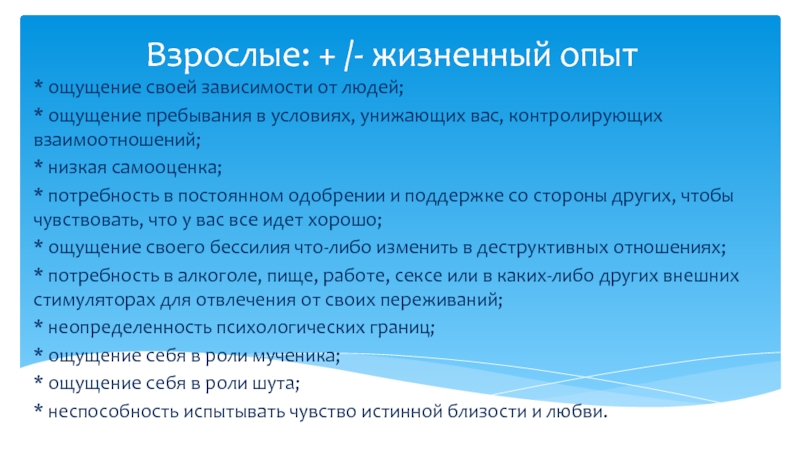 Взрослые: + /- жизненный опыт

* ощущение своей зависимости от людей;

* ощущение пребывания в условиях, унижающих вас, контролирующих взаимоотношений;

* низкая самооценка;

* потребность в постоянном одобрении и поддержке со стороны других, чтобы чувствовать, что у вас все идет хорошо;

* ощущение своего бессилия что-либо изменить в деструктивных отношениях;

* потребность в алкоголе, пище, работе, сексе или в каких-либо других внешних стимуляторах для отвлечения от своих переживаний;

* неопределенность психологических границ;

* ощущение себя в роли мученика;

* ощущение себя в роли шута;

* неспособность испытывать чувство истинной близости и любви.